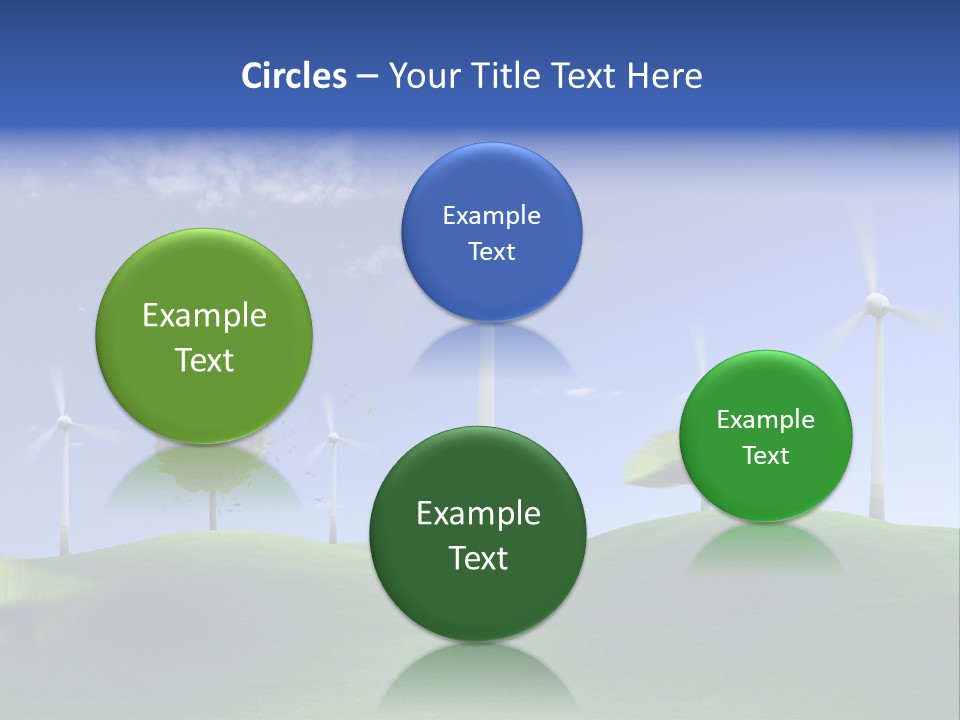 Circles – Your Title Text Here

Example Text

Example Text

Example Text

Example Text